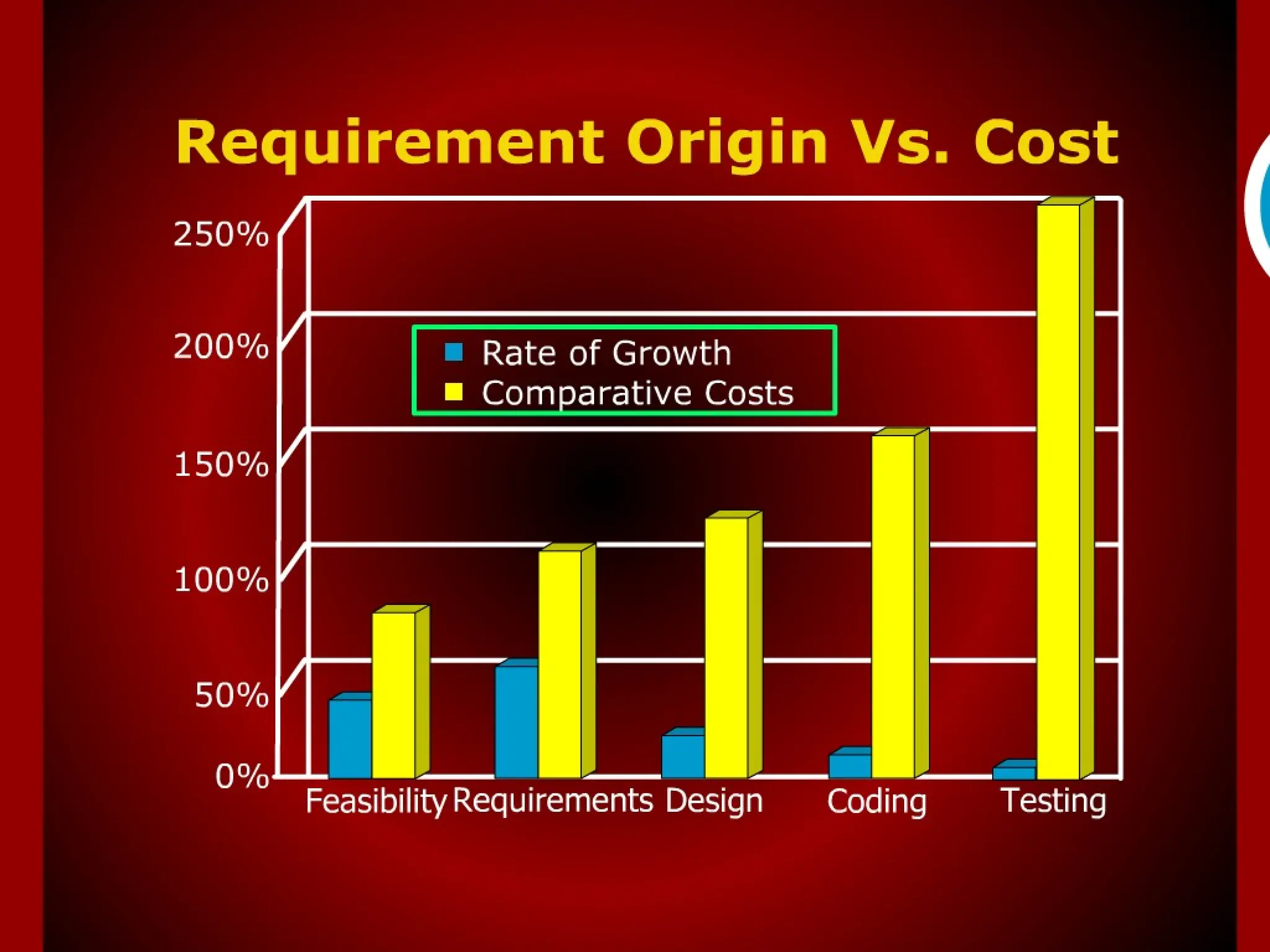 Requirement Origin Vs. Cost

250%
200%
150%
100%
50%
0%

Rate of Growth
Comparative Costs

Feasibility Requirements Design Coding Testing